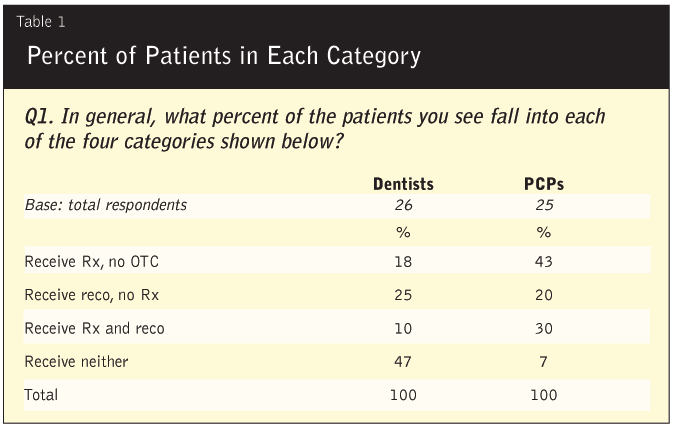 Table 1

Percent of Patients in Each Category

Q1. In general, what percent of the patients you see fall into each of the four categories shown below?

| | Dentists | PCPs |
|---|---|---|
| Base: total respondents | 26 | 25 |
| | % | % |
| Receive Rx, no OTC | 18 | 43 |
| Receive reco, no Rx | 25 | 20 |
| Receive Rx and reco | 10 | 30 |
| Receive neither | 47 | 7 |
| Total | 100 | 100 |